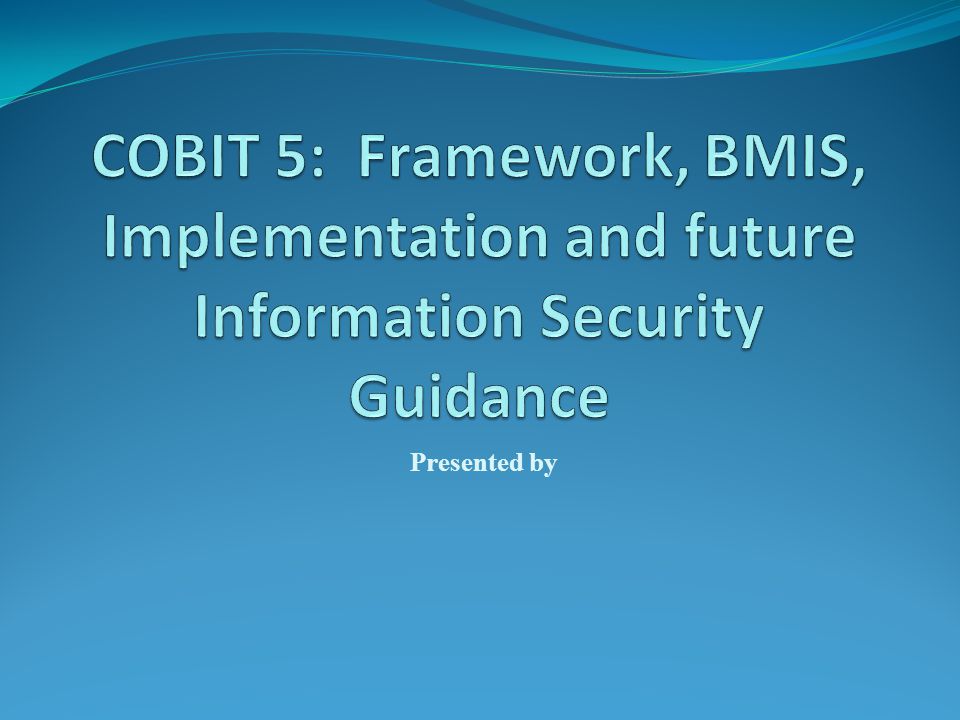 COBIT 5:  Framework, BMIS, Implementation and future Information Security Guidance

Presented by